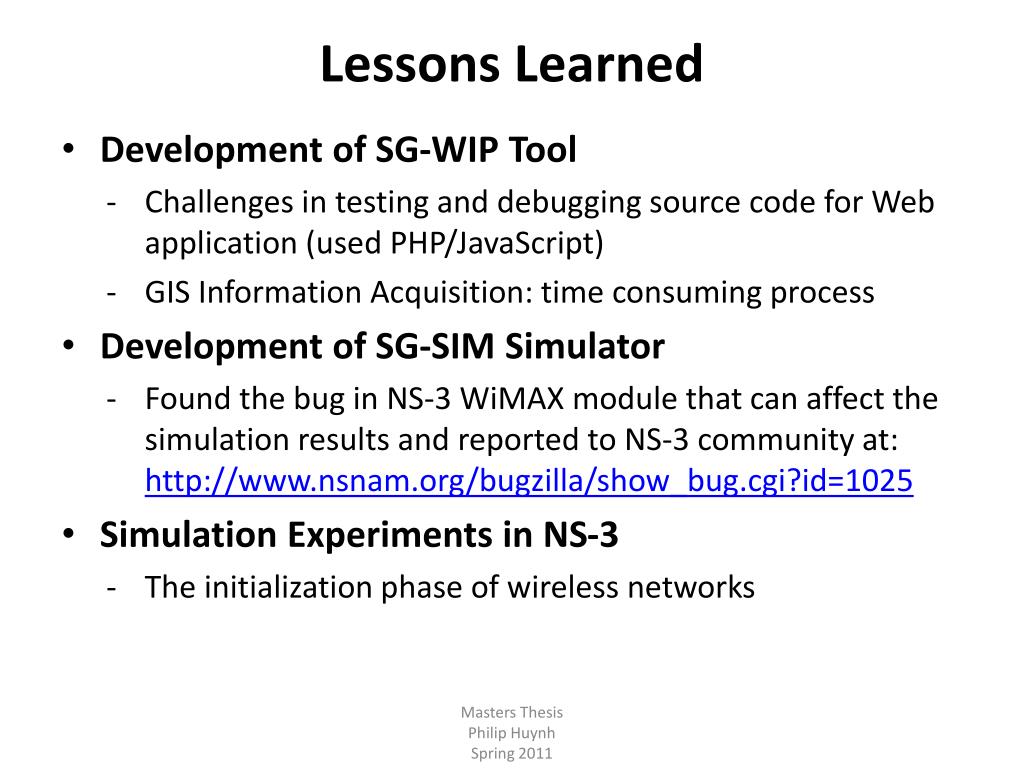 Lessons Learned

• Development of SG-WIP Tool
- Challenges in testing and debugging source code for Web application (used PHP/JavaScript)
- GIS Information Acquisition: time consuming process

• Development of SG-SIM Simulator
- Found the bug in NS-3 WiMAX module that can affect the simulation results and reported to NS-3 community at: http://www.nsnam.org/bugzilla/show_bug.cgi?id=1025

• Simulation Experiments in NS-3
- The initialization phase of wireless networks

Masters Thesis
Philip Huynh
Spring 2011